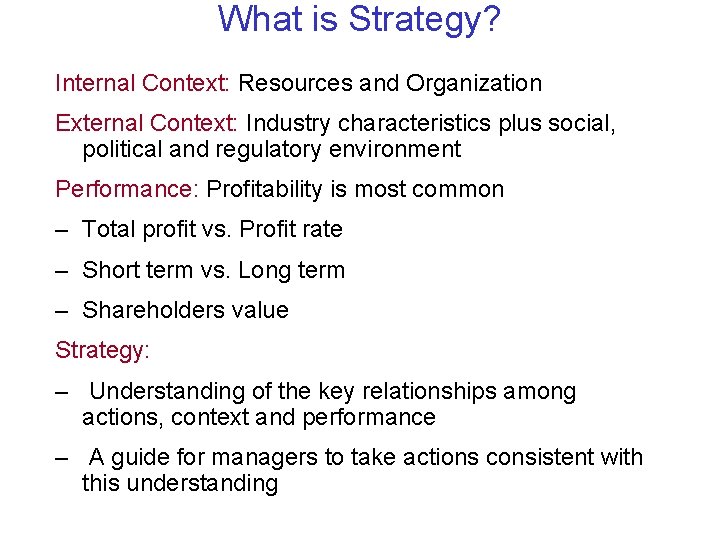 What is Strategy?

Internal Context: Resources and Organization

External Context: Industry characteristics plus social, political and regulatory environment

Performance: Profitability is most common

– Total profit vs. Profit rate

– Short term vs. Long term

– Shareholders value

Strategy:

– Understanding of the key relationships among actions, context and performance

– A guide for managers to take actions consistent with this understanding